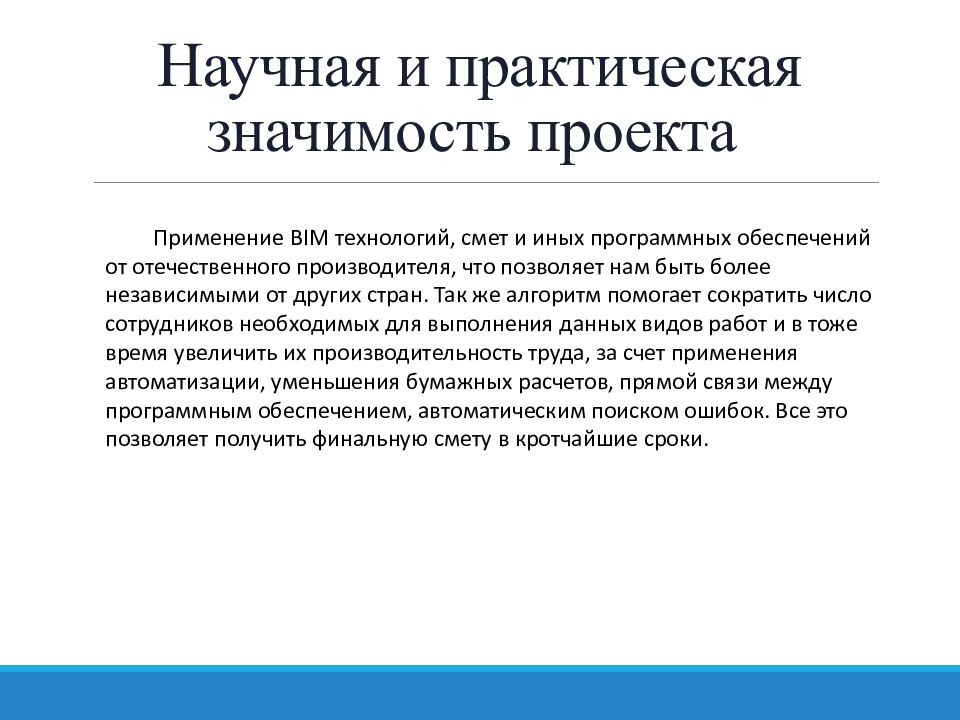 Научная и практическая значимость проекта

Применение BIM технологий, смет и иных программных обеспечений от отечественного производителя, что позволяет нам быть более независимыми от других стран. Так же алгоритм помогает сократить число сотрудников необходимых для выполнения данных видов работ и в тоже время увеличить их производительность труда, за счет применения автоматизации, уменьшения бумажных расчетов, прямой связи между программным обеспечением, автоматическим поиском ошибок. Все это позволяет получить финальную смету в кротчайшие сроки.